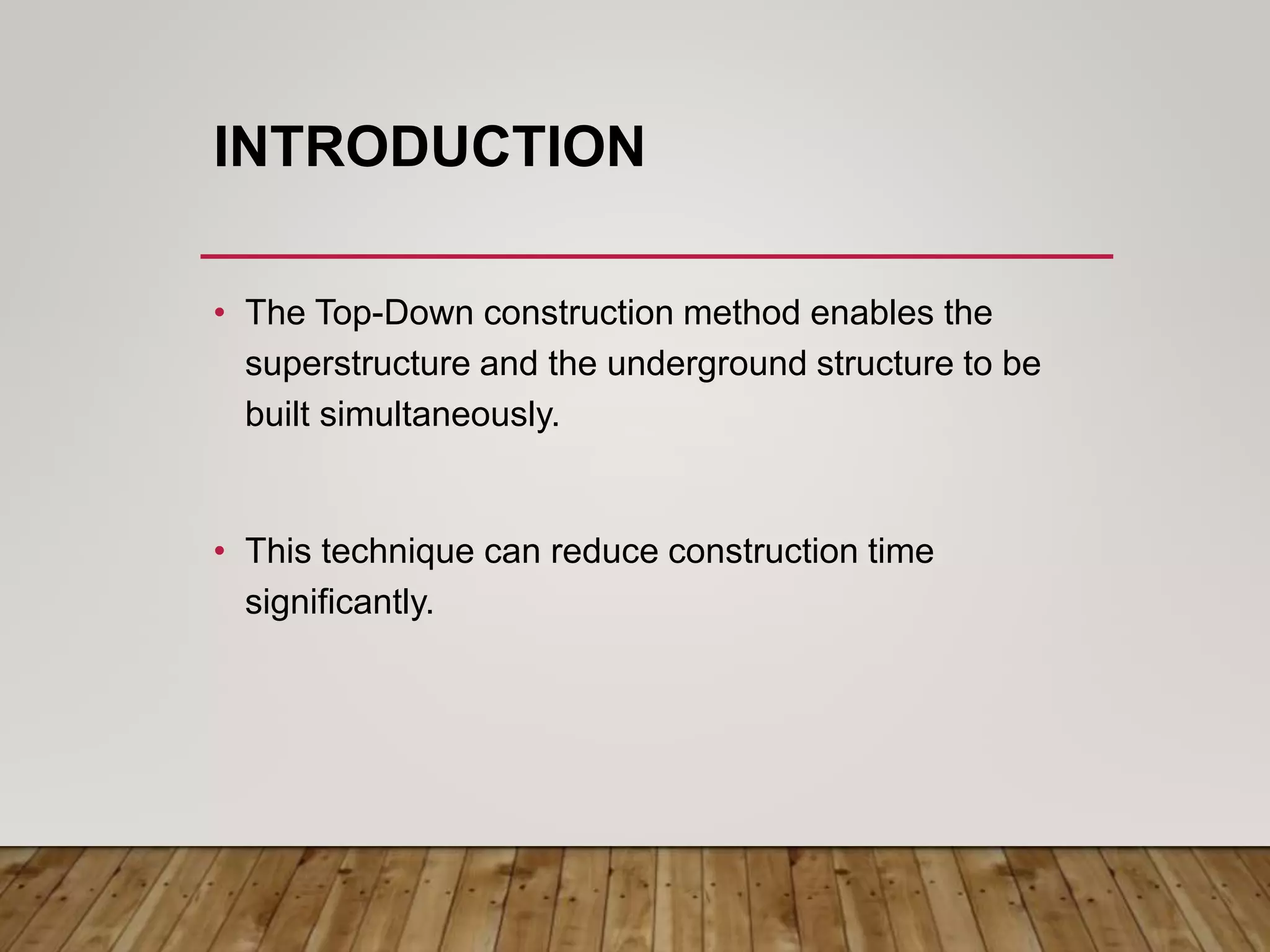 INTRODUCTION

• The Top-Down construction method enables the superstructure and the underground structure to be built simultaneously.

• This technique can reduce construction time significantly.